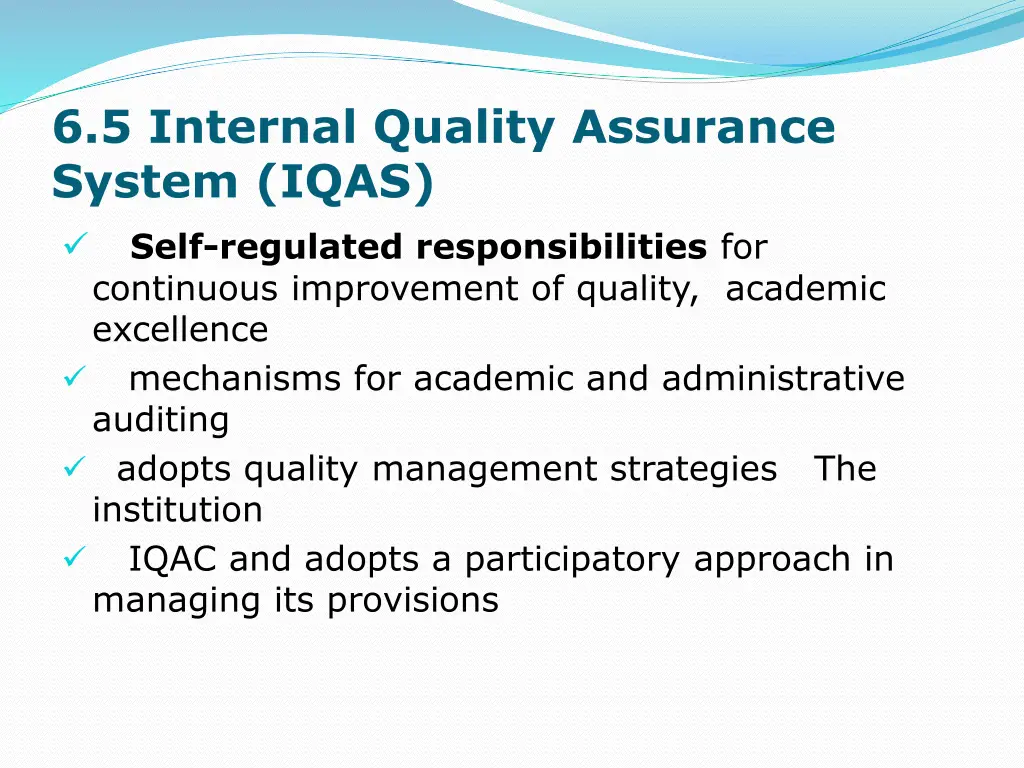 6.5 Internal Quality Assurance System (IQAS)

✓ Self-regulated responsibilities for continuous improvement of quality, academic excellence

✓ mechanisms for academic and administrative auditing

✓ adopts quality management strategies The institution

✓ IQAC and adopts a participatory approach in managing its provisions